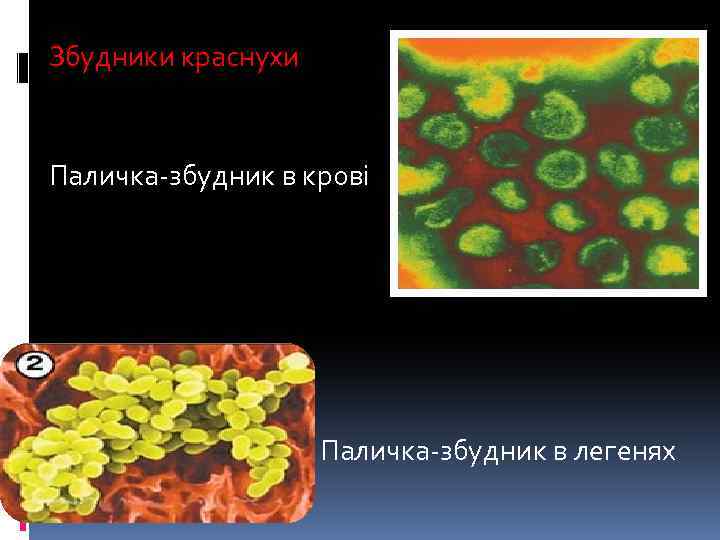 Збудники краснухи

Паличка-збудник в крові

2

Паличка-збудник в легенях